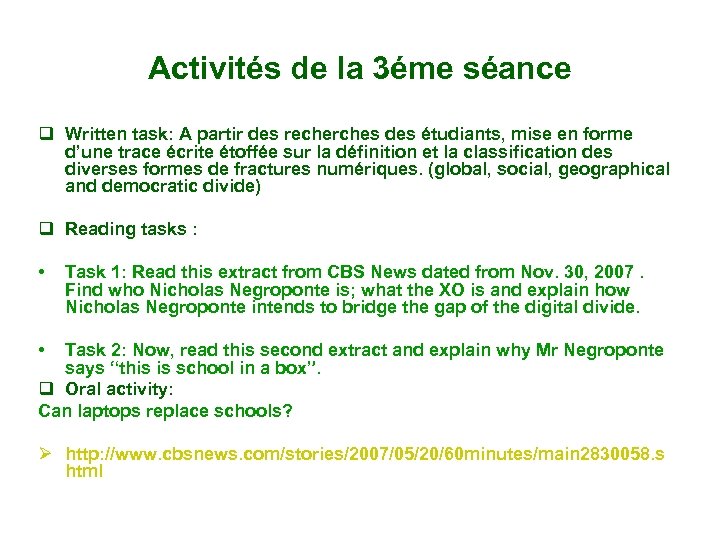 Activités de la 3éme séance

❑ Written task: A partir des recherches des étudiants, mise en forme d'une trace écrite étoffée sur la définition et la classification des diverses formes de fractures numériques. (global, social, geographical and democratic divide)

❑ Reading tasks :

• Task 1: Read this extract from CBS News dated from Nov. 30, 2007 . Find who Nicholas Negroponte is; what the XO is and explain how Nicholas Negroponte intends to bridge the gap of the digital divide.

• Task 2: Now, read this second extract and explain why Mr Negroponte says "this is school in a box".

❑ Oral activity:

Can laptops replace schools?

➢ http://www.cbsnews.com/stories/2007/05/20/60minutes/main2830058.shtml